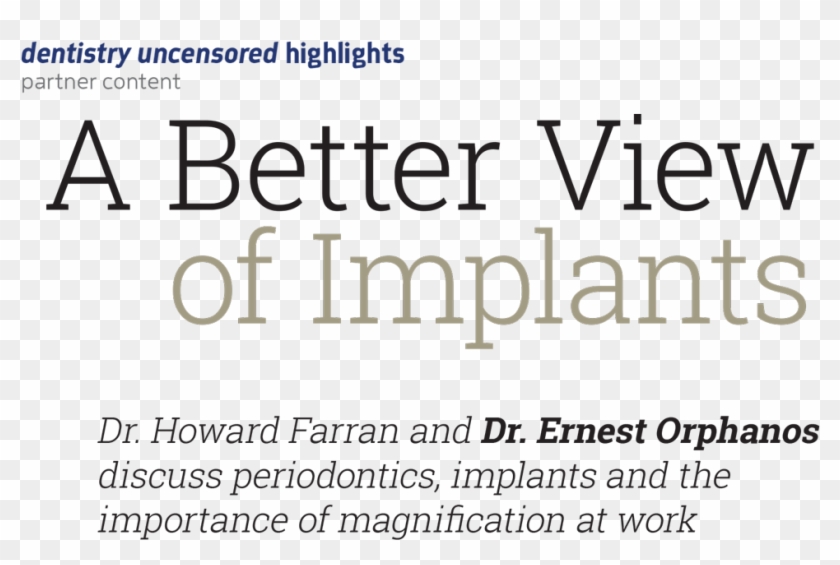 dentistry uncensored highlights
partner content

A Better View of Implants

Dr. Howard Farran and Dr. Ernest Orphanos discuss periodontics, implants and the importance of magnification at work